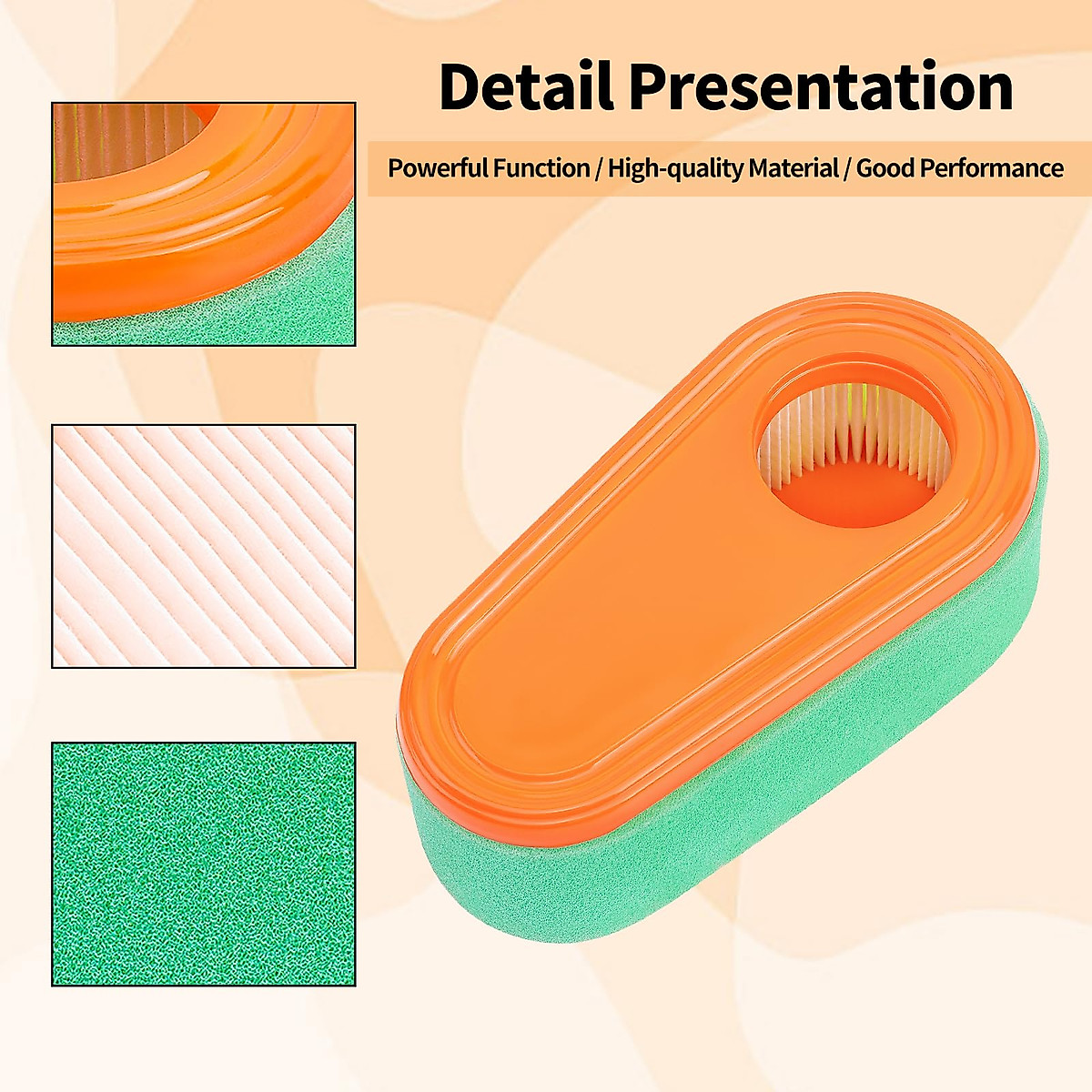 Detail Presentation

Powerful Function / High-quality Material / Good Performance